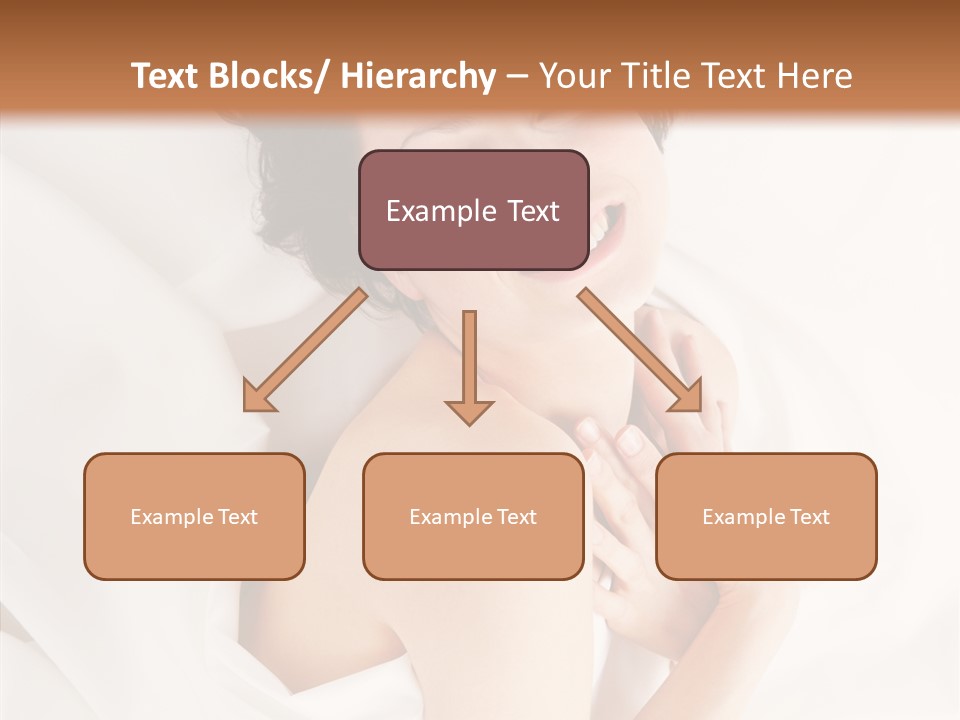 Text Blocks/ Hierarchy – Your Title Text Here

Example Text

Example Text

Example Text

Example Text